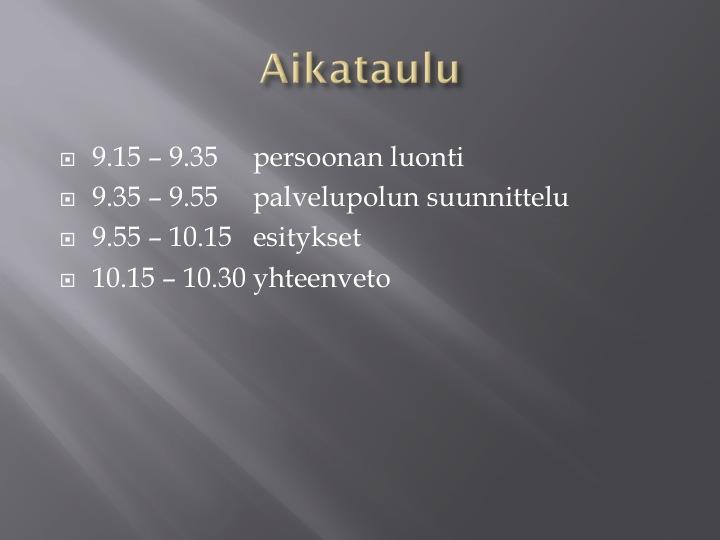 Aikataulu

9.15 – 9.35 persoonan luonti
9.35 – 9.55 palvelupolun suunnittelu
9.55 – 10.15 esitykset
10.15 – 10.30 yhteenveto